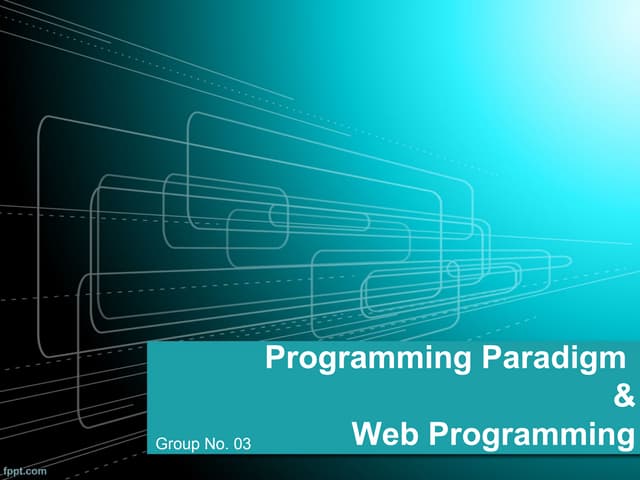 Programming Paradigm
&
Web Programming

Group No. 03

fppt.com